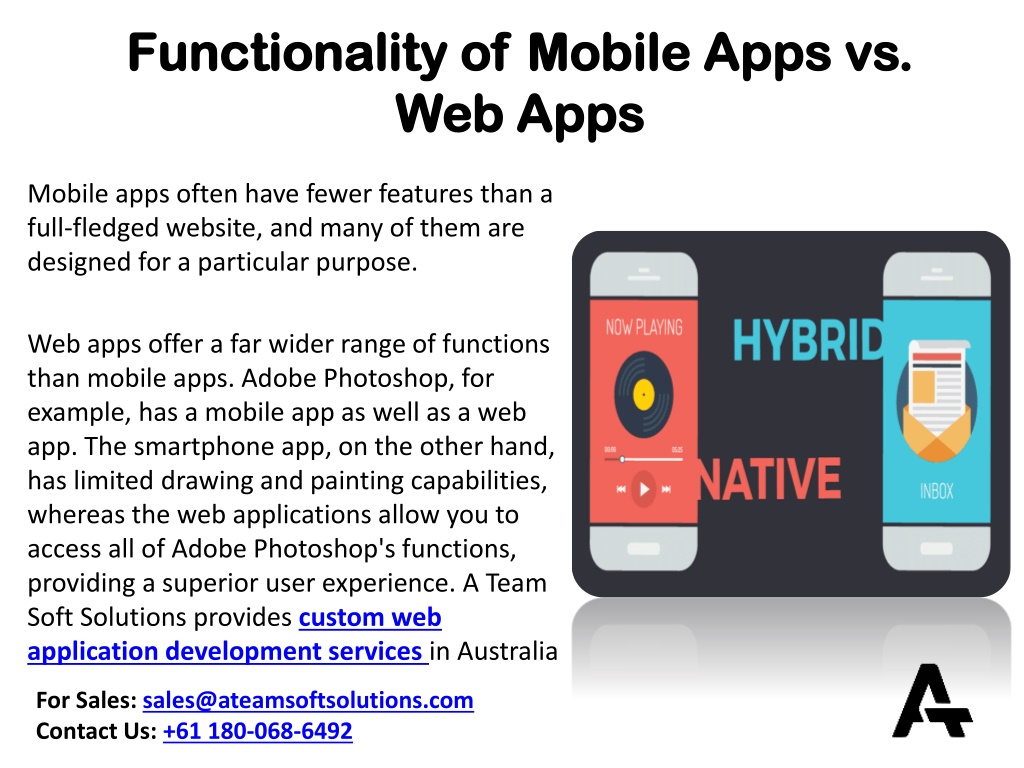 Functionality of Mobile Apps vs. Web Apps

Mobile apps often have fewer features than a full-fledged website, and many of them are designed for a particular purpose.

Web apps offer a far wider range of functions than mobile apps. Adobe Photoshop, for example, has a mobile app as well as a web app. The smartphone app, on the other hand, has limited drawing and painting capabilities, whereas the web applications allow you to access all of Adobe Photoshop's functions, providing a superior user experience. A Team Soft Solutions provides custom web application development services in Australia

NOW PLAYING

HYBRID

NATIVE

INBOX

For Sales: sales@ateamsoftsolutions.com
Contact Us: +61 180-068-6492